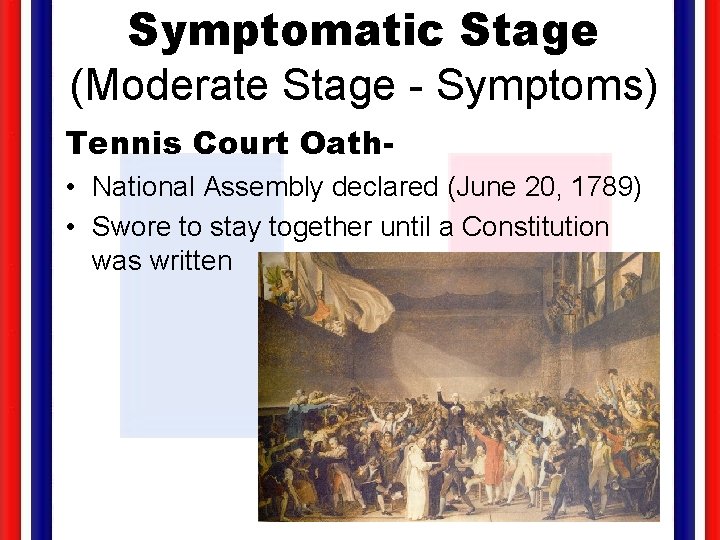 Symptomatic Stage
(Moderate Stage - Symptoms)

Tennis Court Oath-

• National Assembly declared (June 20, 1789)
• Swore to stay together until a Constitution was written